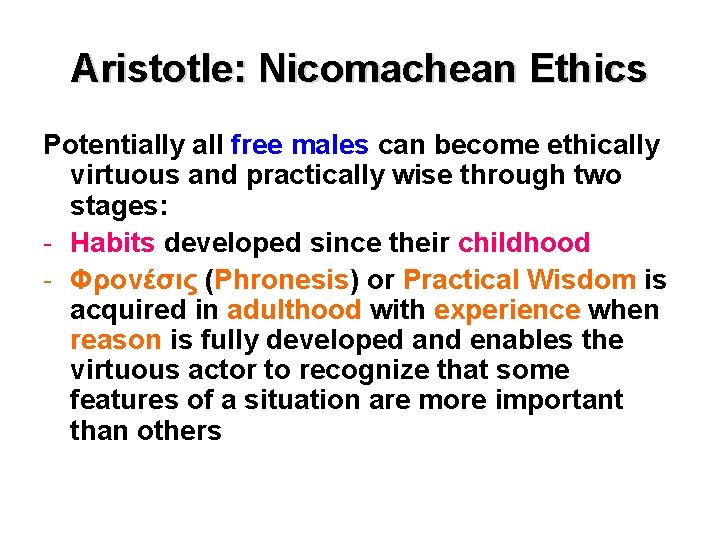 Aristotle: Nicomachean Ethics

Potentially all free males can become ethically virtuous and practically wise through two stages:

- Habits developed since their childhood
- Φρονέσις (Phronesis) or Practical Wisdom is acquired in adulthood with experience when reason is fully developed and enables the virtuous actor to recognize that some features of a situation are more important than others